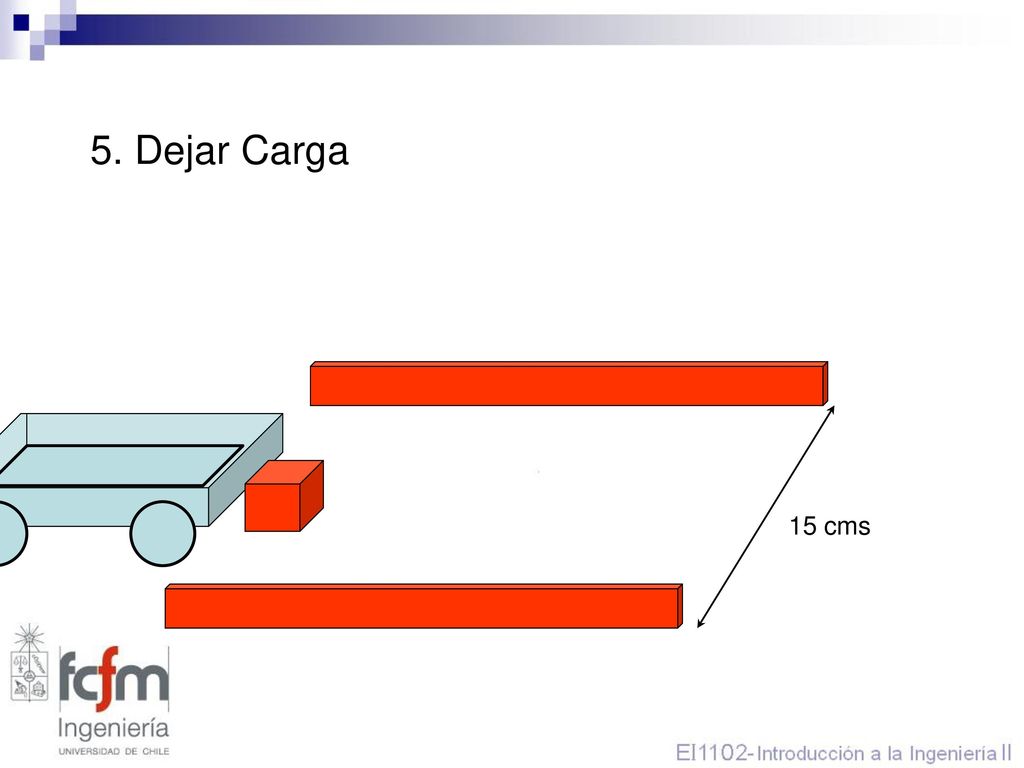 5. Dejar Carga

15 cms

fcfm
Ingeniería
UNIVERSIDAD DE CHILE

EI1102- Introducción a la Ingeniería II